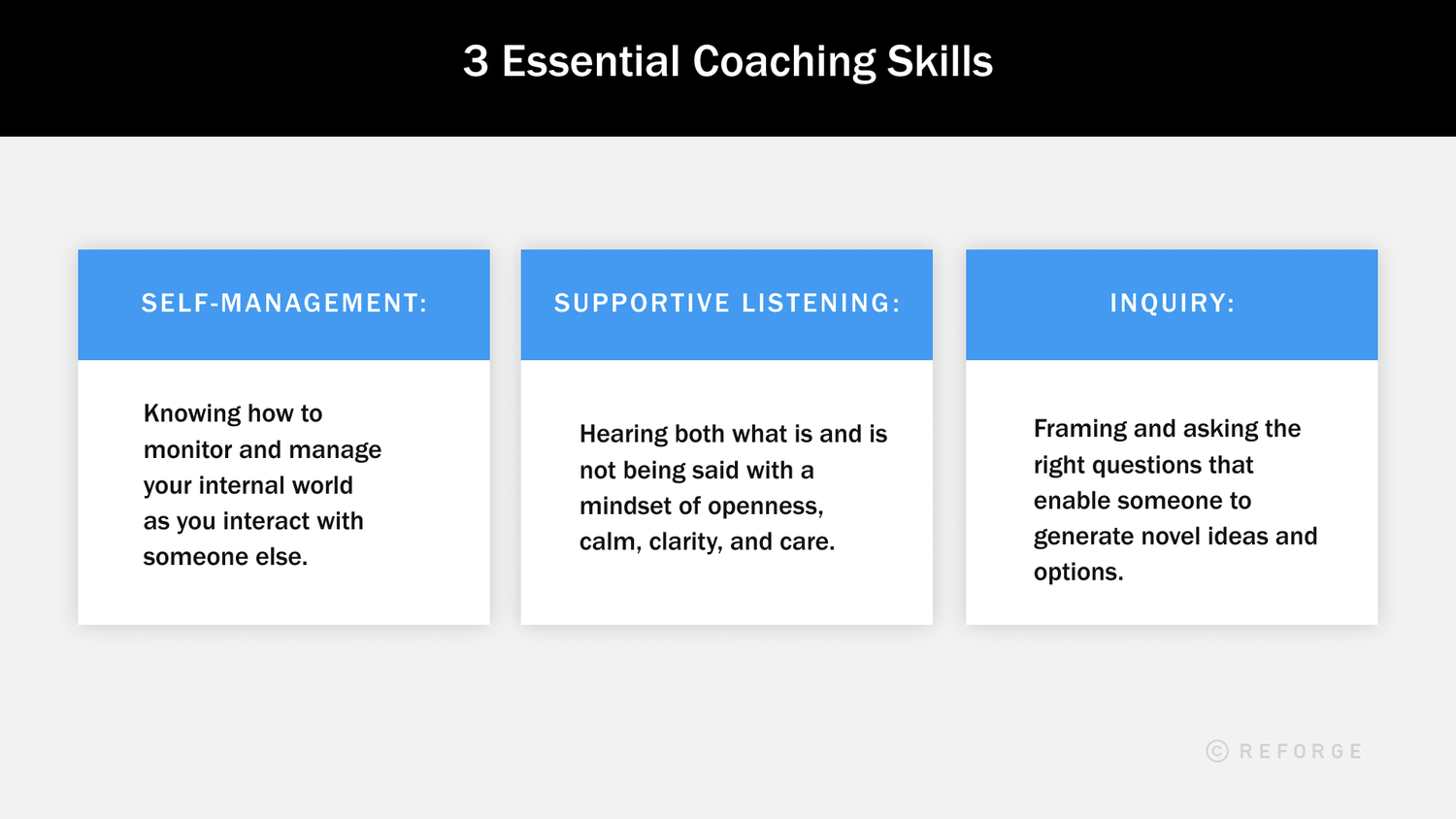 3 Essential Coaching Skills

SELF-MANAGEMENT:

Knowing how to monitor and manage your internal world as you interact with someone else.

SUPPORTIVE LISTENING:

Hearing both what is and is not being said with a mindset of openness, calm, clarity, and care.

INQUIRY:

Framing and asking the right questions that enable someone to generate novel ideas and options.

© REFORGE